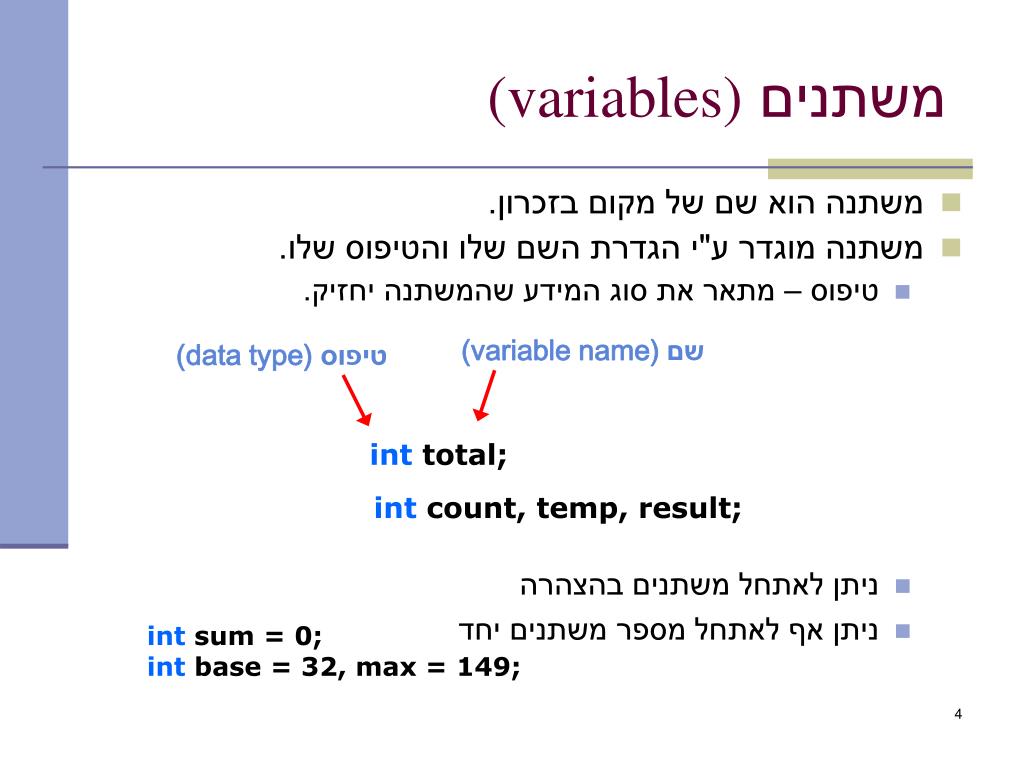 משתנים (variables)

משתנה הוא שם של מקום בזכרון.
משתנה מוגדר ע"י הגדרת השם שלו והטיפוס שלו.
טיפוס – מתאר את סוג המידע שהמשתנה יחזיק.

טיפוס (data type)
שם (variable name)

int total;
int count, temp, result;

ניתן לאתחל משתנים בהצהרה
ניתן אף לאתחל מספר משתנים יחד

int sum = 0;
int base = 32, max = 149;

4